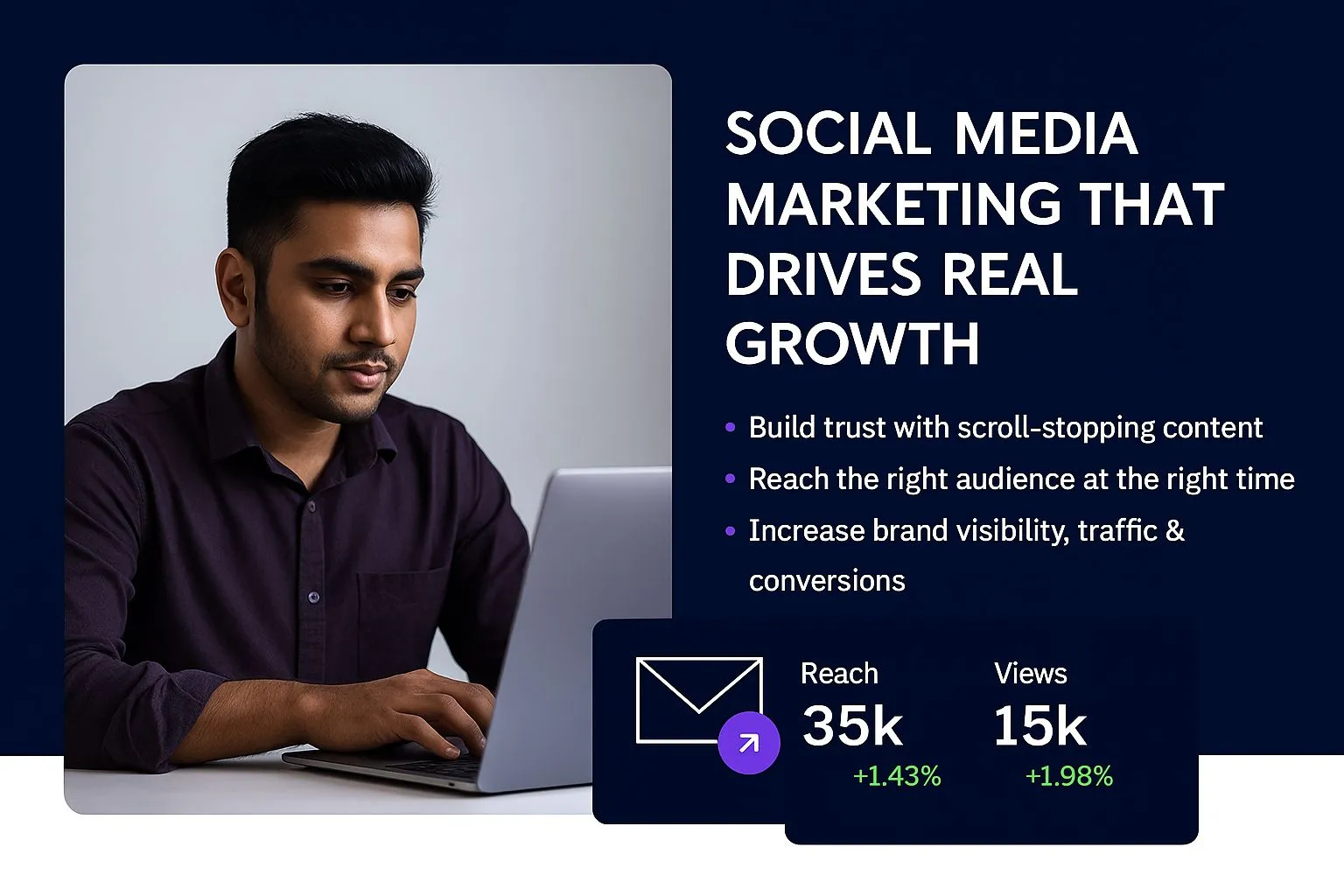 SOCIAL MEDIA MARKETING THAT DRIVES REAL GROWTH

• Build trust with scroll-stopping content
• Reach the right audience at the right time
• Increase brand visibility, traffic & conversions

Reach
35k
+1.43%

Views
15k
+1.98%